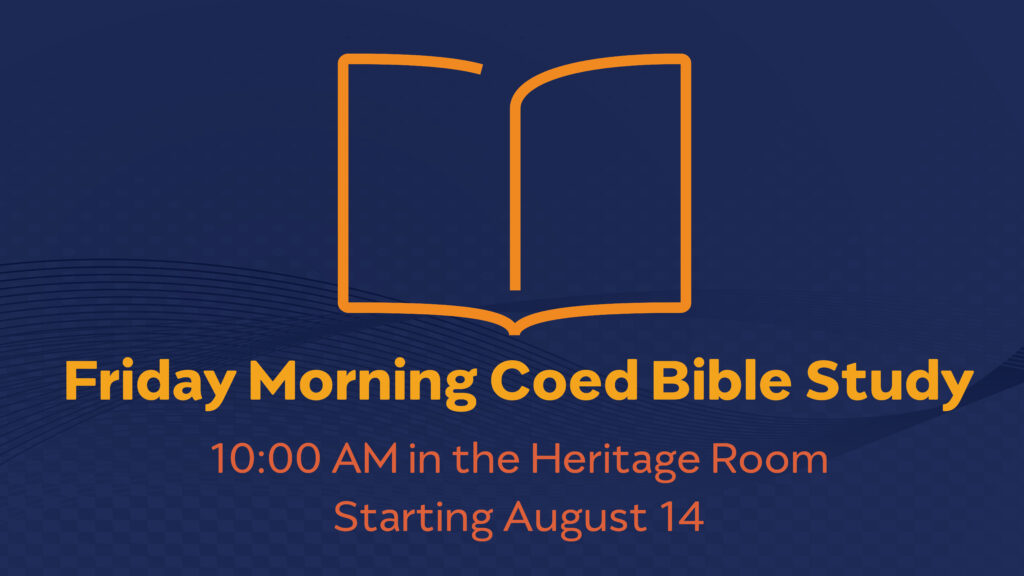 Friday Morning Coed Bible Study

10:00 AM in the Heritage Room
Starting August 14